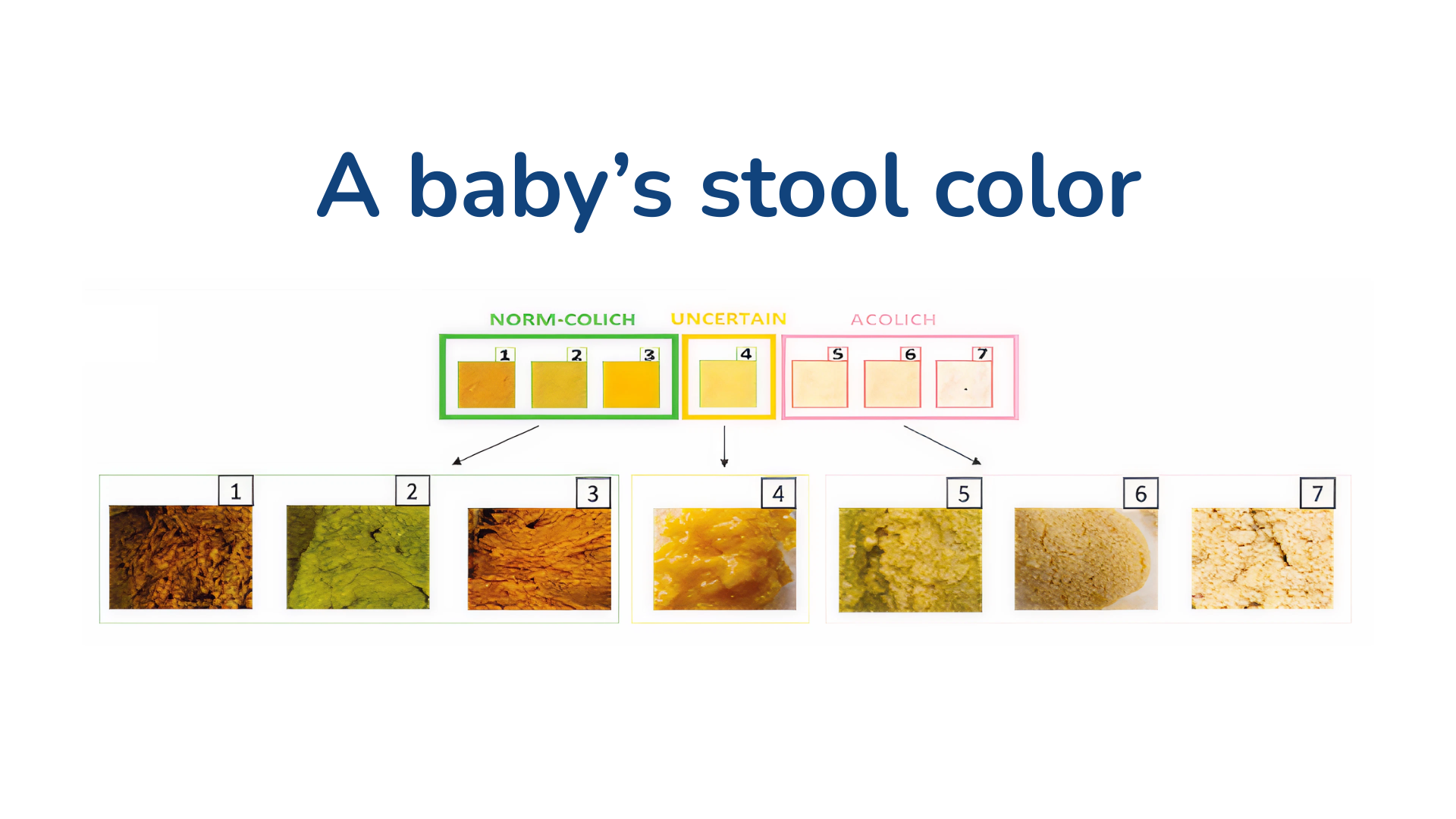 A baby's stool color

NORM-COLICH UNCERTAIN ACOLICH

1 2 3 4 5 6 7

1 2 3 4 5 6 7